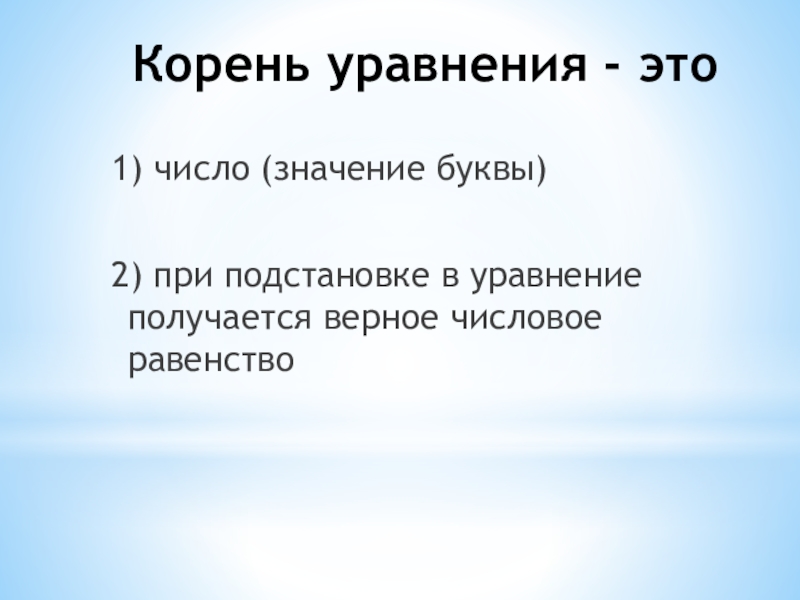 Корень уравнения - это

1) число (значение буквы)

2) при подстановке в уравнение получается верное числовое равенство